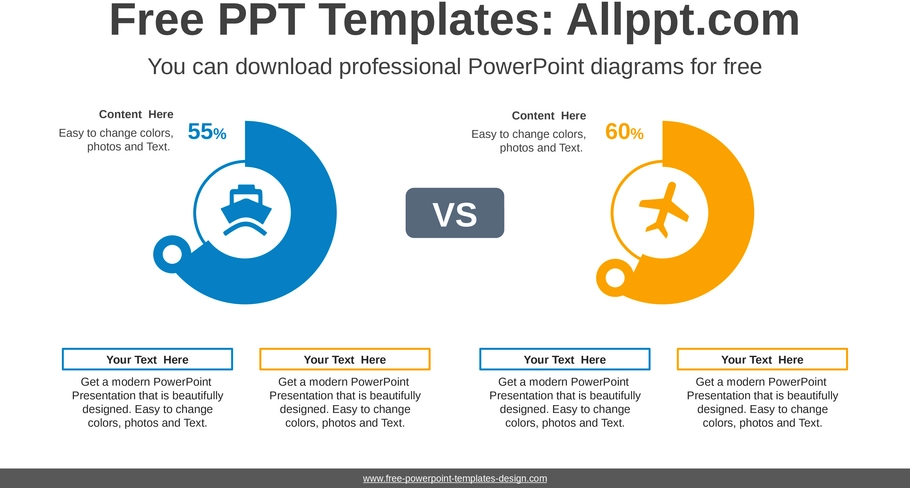 Free PPT Templates: Allppt.com

You can download professional PowerPoint diagrams for free

Content Here

Easy to change colors, photos and Text.

55%

VS

Content Here

Easy to change colors, photos and Text.

60%

Your Text Here

Get a modern PowerPoint Presentation that is beautifully designed. Easy to change colors, photos and Text.

Your Text Here

Get a modern PowerPoint Presentation that is beautifully designed. Easy to change colors, photos and Text.

Your Text Here

Get a modern PowerPoint Presentation that is beautifully designed. Easy to change colors, photos and Text.

Your Text Here

Get a modern PowerPoint Presentation that is beautifully designed. Easy to change colors, photos and Text.

www.free-powerpoint-templates-design.com